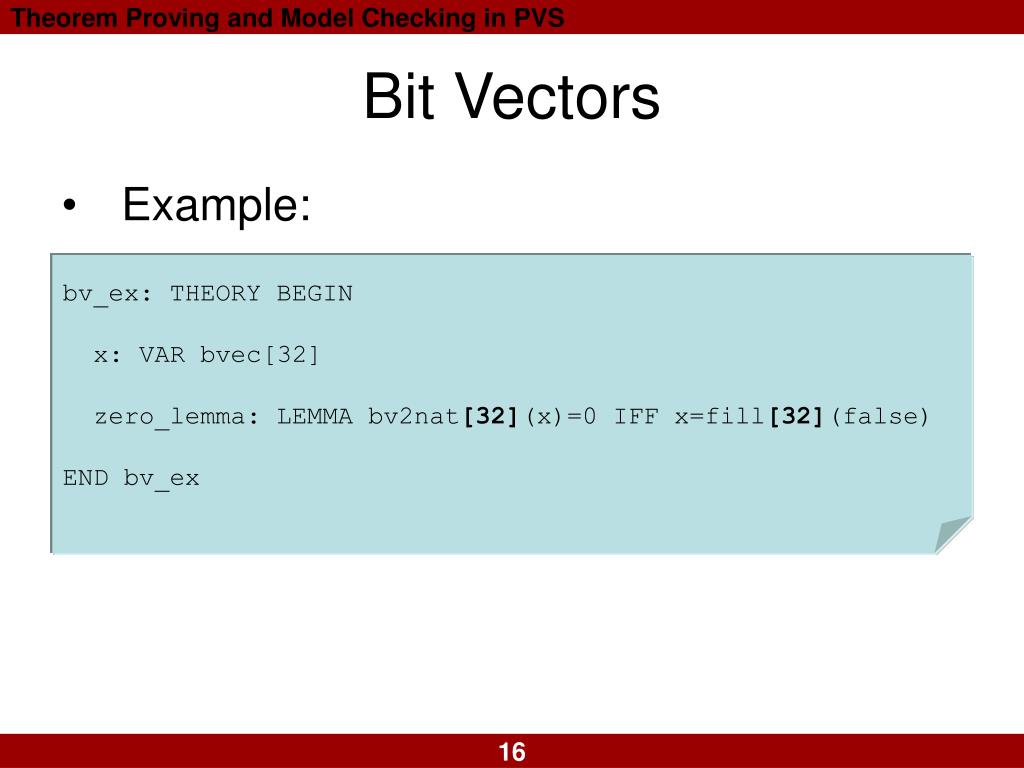 Theorem Proving and Model Checking in PVS

Bit Vectors

• Example:

bv_ex: THEORY BEGIN

x: VAR bvec[32]

zero_lemma: LEMMA bv2nat[32](x)=0 IFF x=fill[32](false)

END bv_ex

16